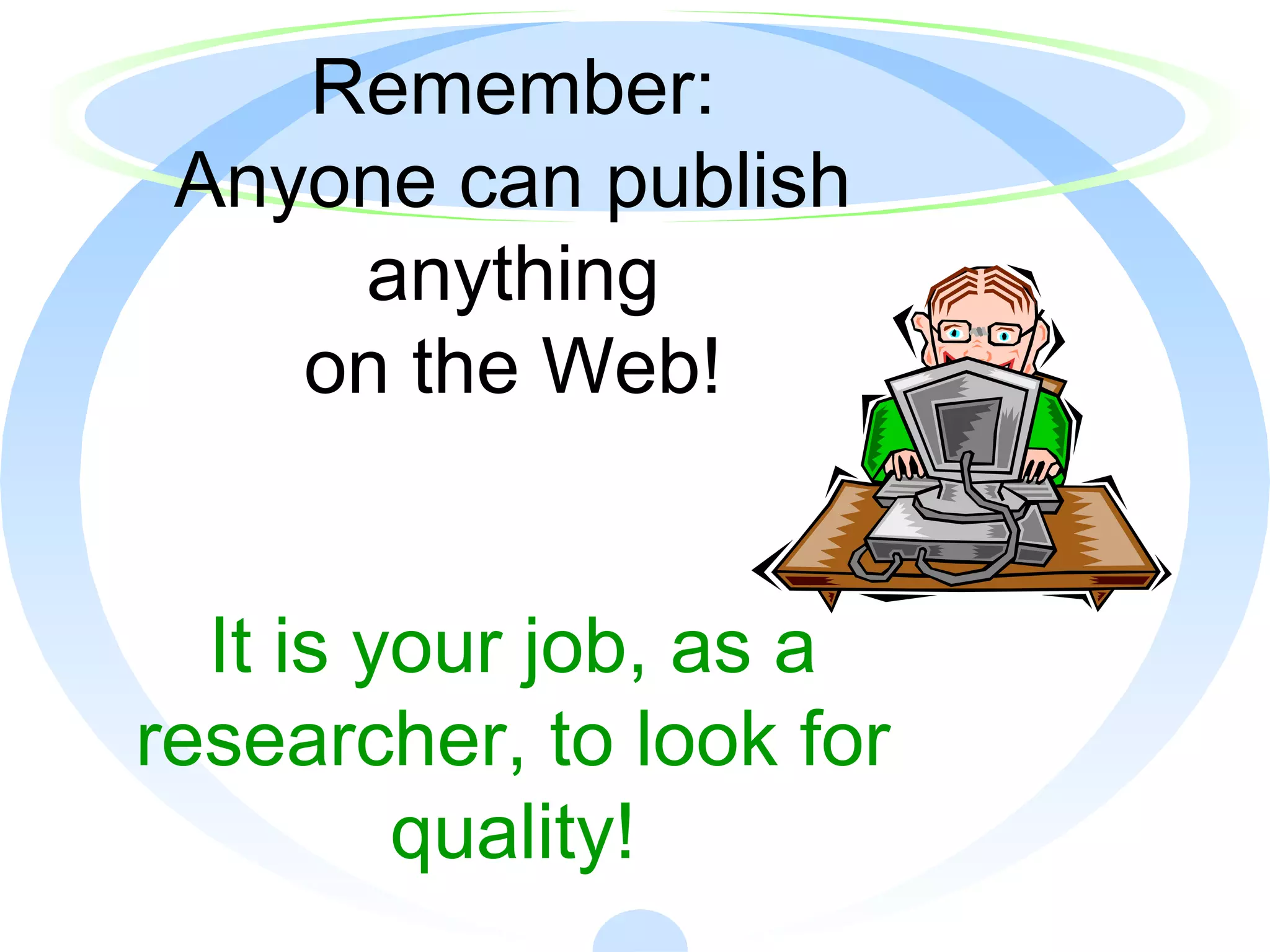 Remember:
Anyone can publish anything on the Web!

It is your job, as a researcher, to look for quality!